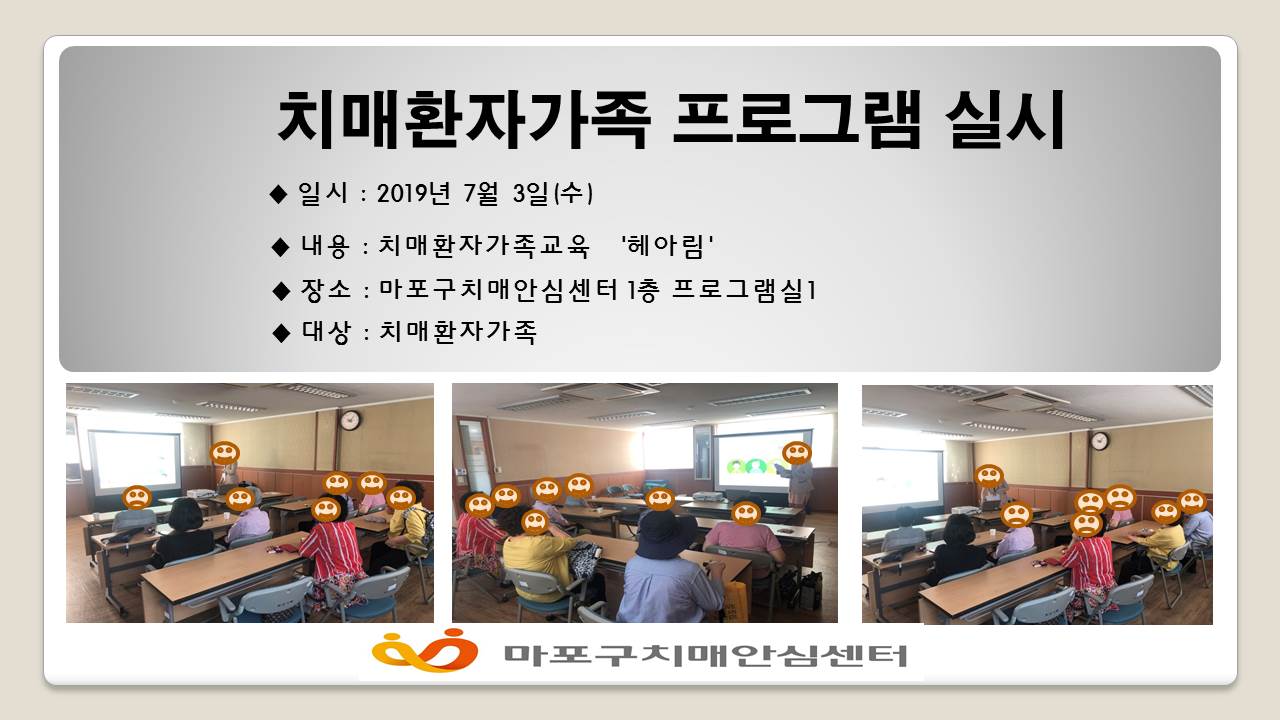 치매환자가족 프로그램 실시

◆ 일시 : 2019년 7월 3일(수)

◆ 내용 : 치매환자가족교육 '헤아림'

◆ 장소 : 마포구치매안심센터 1층 프로그램실1

◆ 대상 : 치매환자가족

마포구치매안심센터